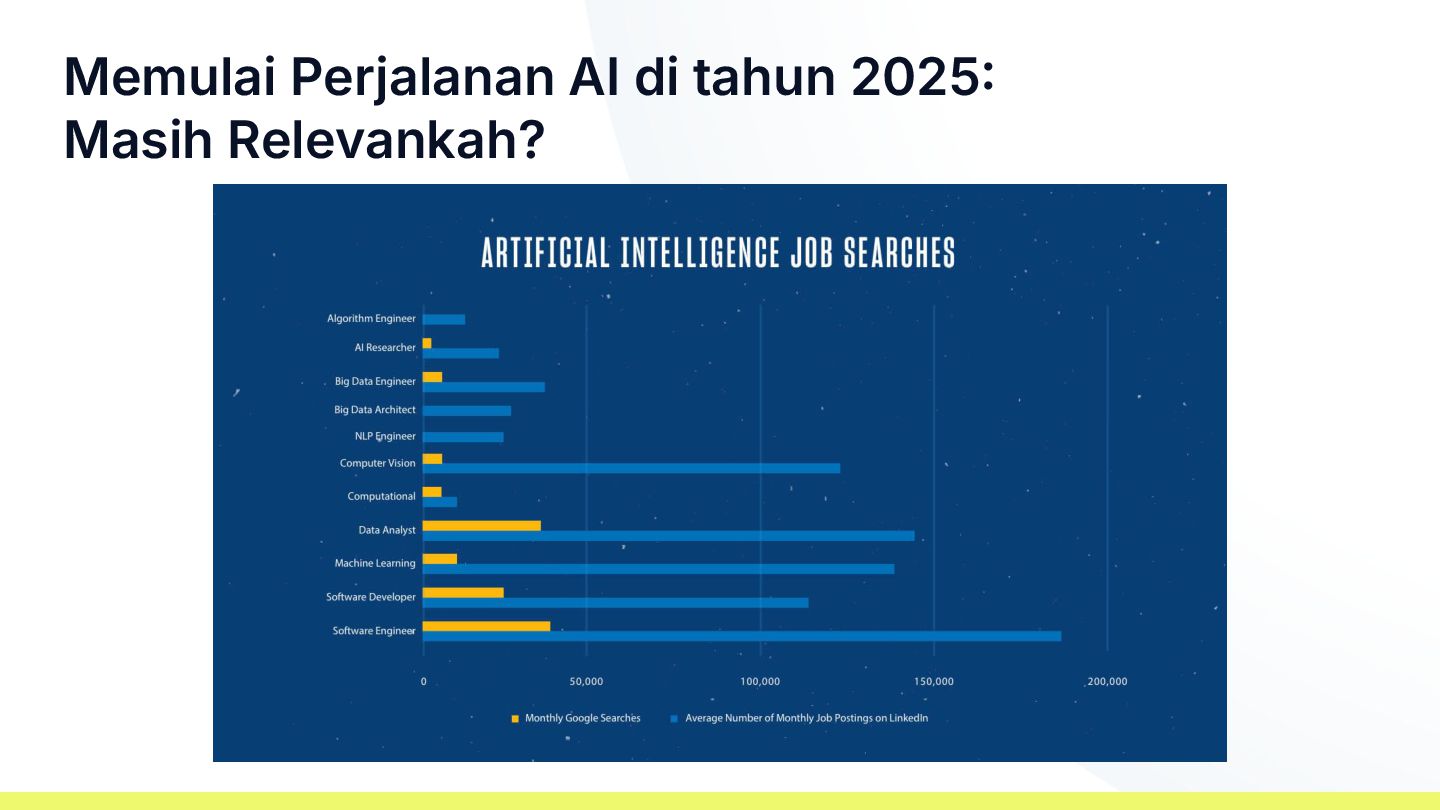 Memulai Perjalanan AI di tahun 2025: Masih Relevankah?

ARTIFICIAL INTELLIGENCE JOB SEARCHES

Algorithm Engineer
AI Researcher
Big Data Engineer
Big Data Architect
NLP Engineer
Computer Vision
Computational
Data Analyst
Machine Learning
Software Developer
Software Engineer

0
50,000
100,000
150,000
200,000

Monthly Google Searches
Average Number of Monthly Job Postings on LinkedIn